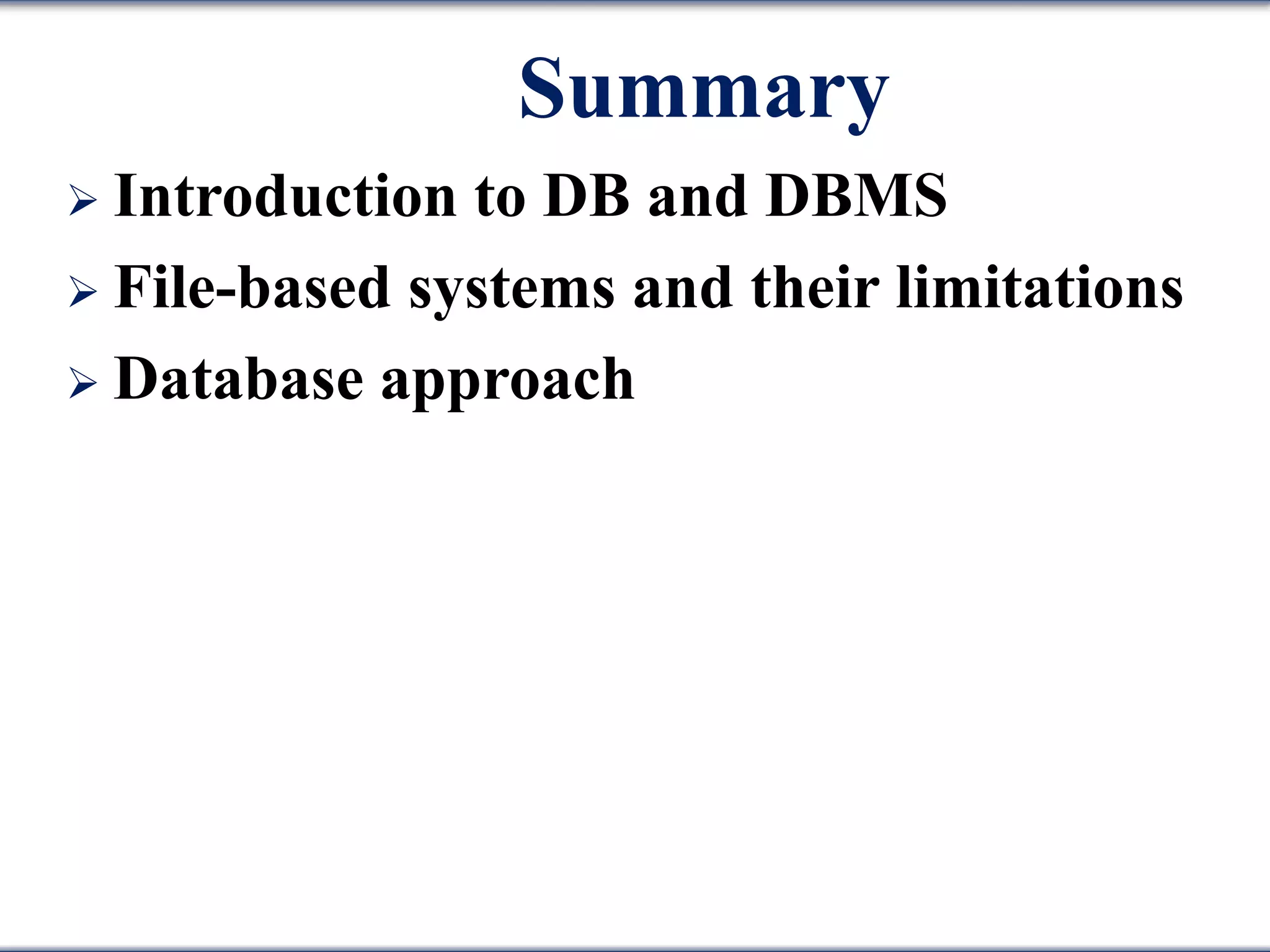 Summary

➢ Introduction to DB and DBMS

➢ File-based systems and their limitations

➢ Database approach